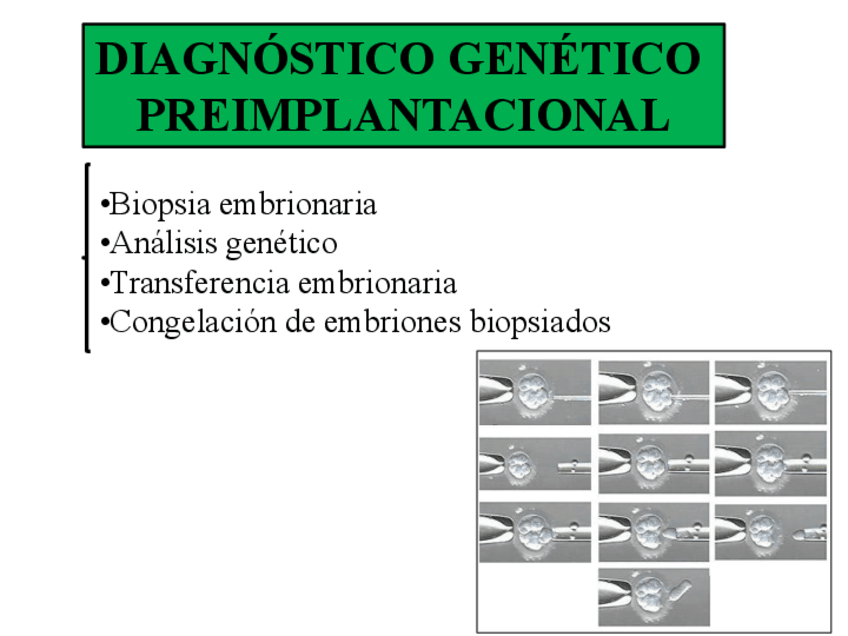 DIAGNÓSTICO GENÉTICO PREIMPLANTACIONAL

•Biopsia embrionaria
•Análisis genético
•Transferencia embrionaria
•Congelación de embriones biopsiados